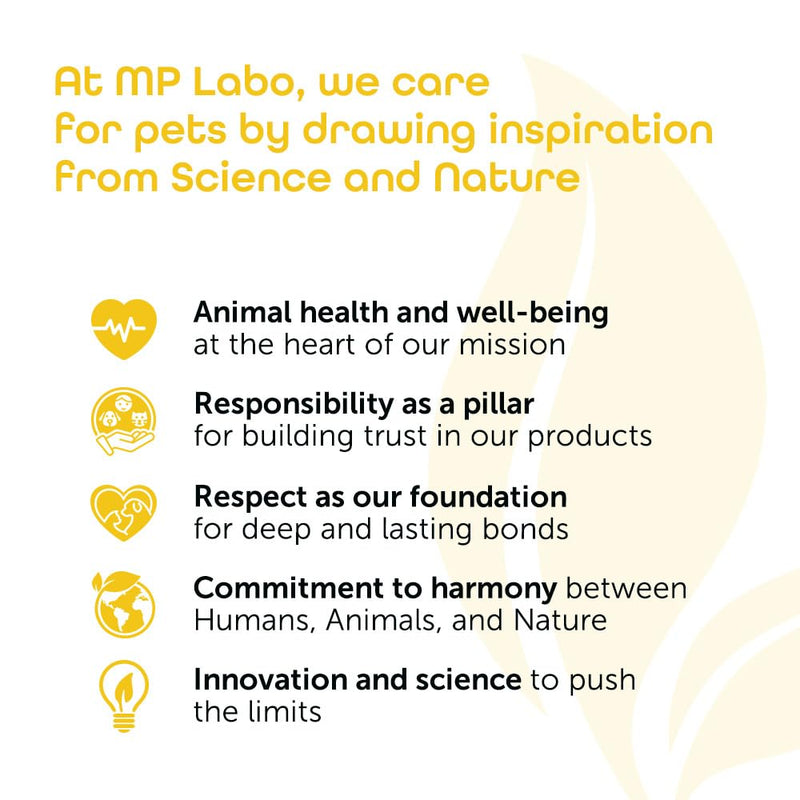 At MP Labo, we care for pets by drawing inspiration from Science and Nature

Animal health and well-being at the heart of our mission

Responsibility as a pillar for building trust in our products

Respect as our foundation for deep and lasting bonds

Commitment to harmony between Humans, Animals, and Nature

Innovation and science to push the limits